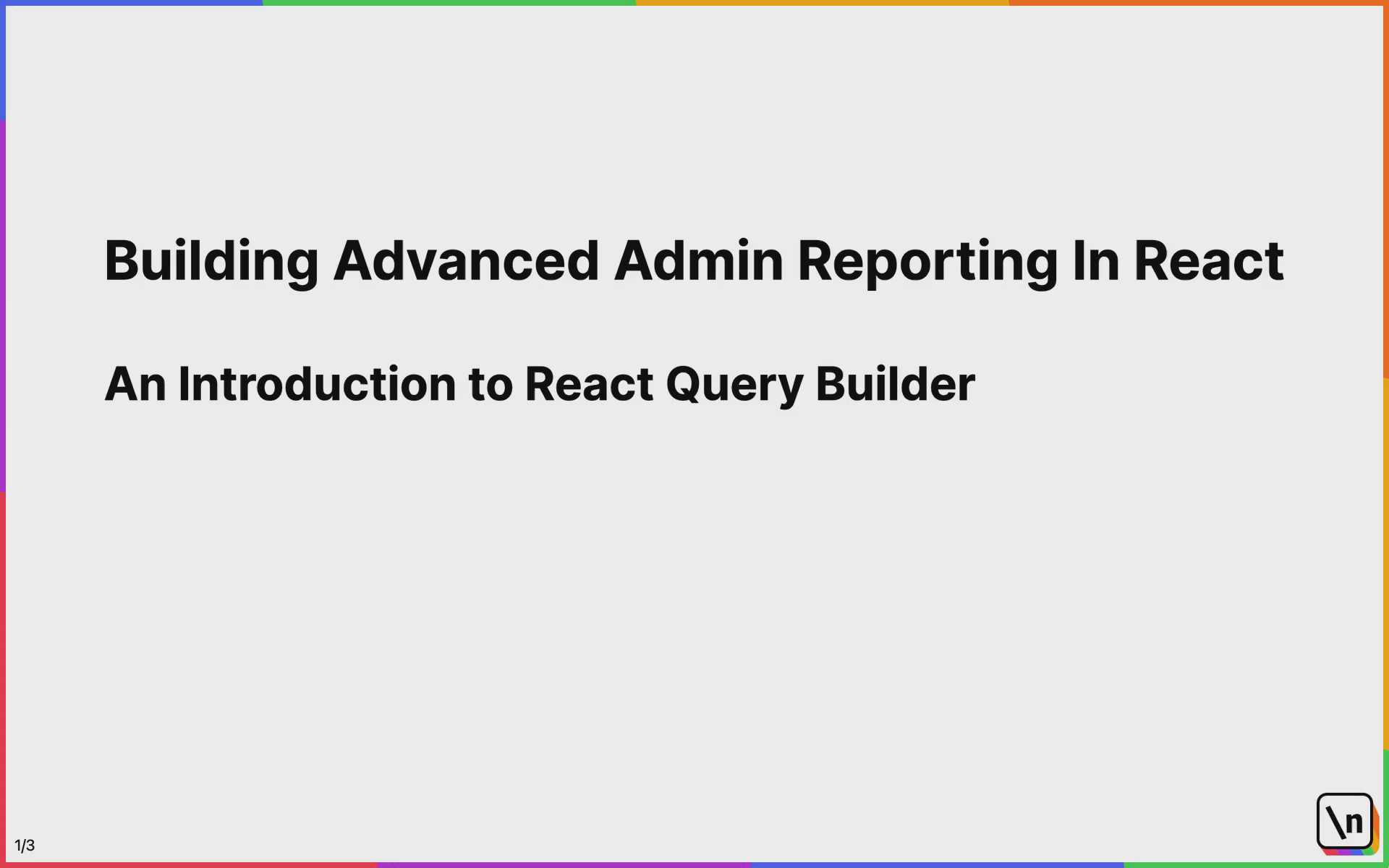 Building Advanced Admin Reporting In React

An Introduction to React Query Builder

1/3

\n